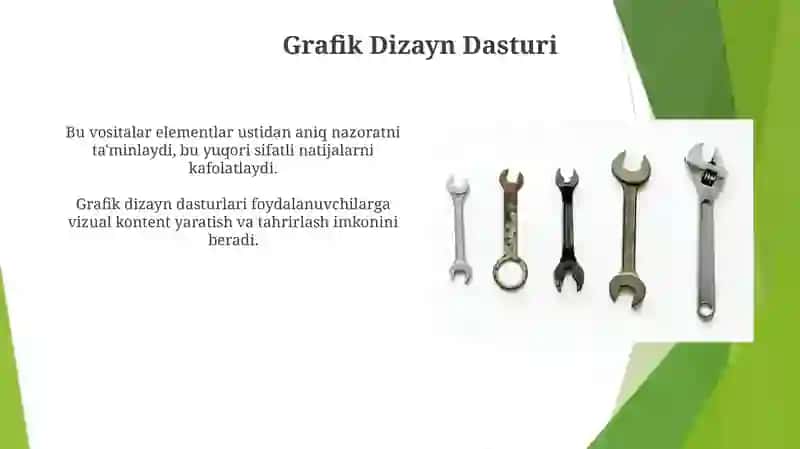 Grafik Dizayn Dasturi

Bu vositalar elementlar ustidan aniq nazoratni ta'minlaydi, bu yuqori sifatli natijalarni kafolatlaydi.

Grafik dizayn dasturlari foydalanuvchilarga vizual kontent yaratish va tahrirlash imkonini beradi.